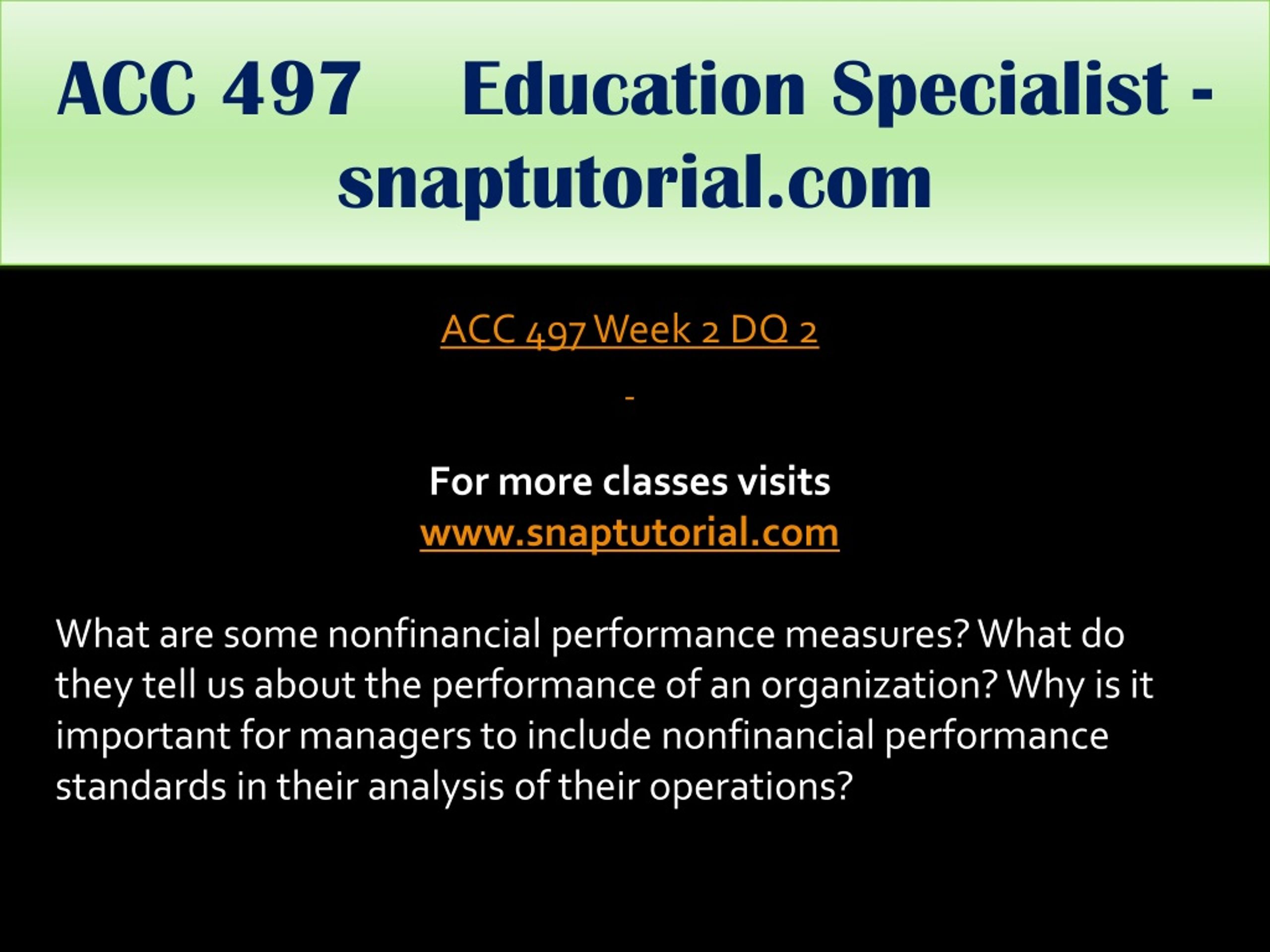 ACC 497 Education Specialist - snaptutorial.com

ACC 497 Week 2 DQ 2

-

For more classes visits
www.snaptutorial.com

What are some nonfinancial performance measures? What do they tell us about the performance of an organization? Why is it important for managers to include nonfinancial performance standards in their analysis of their operations?